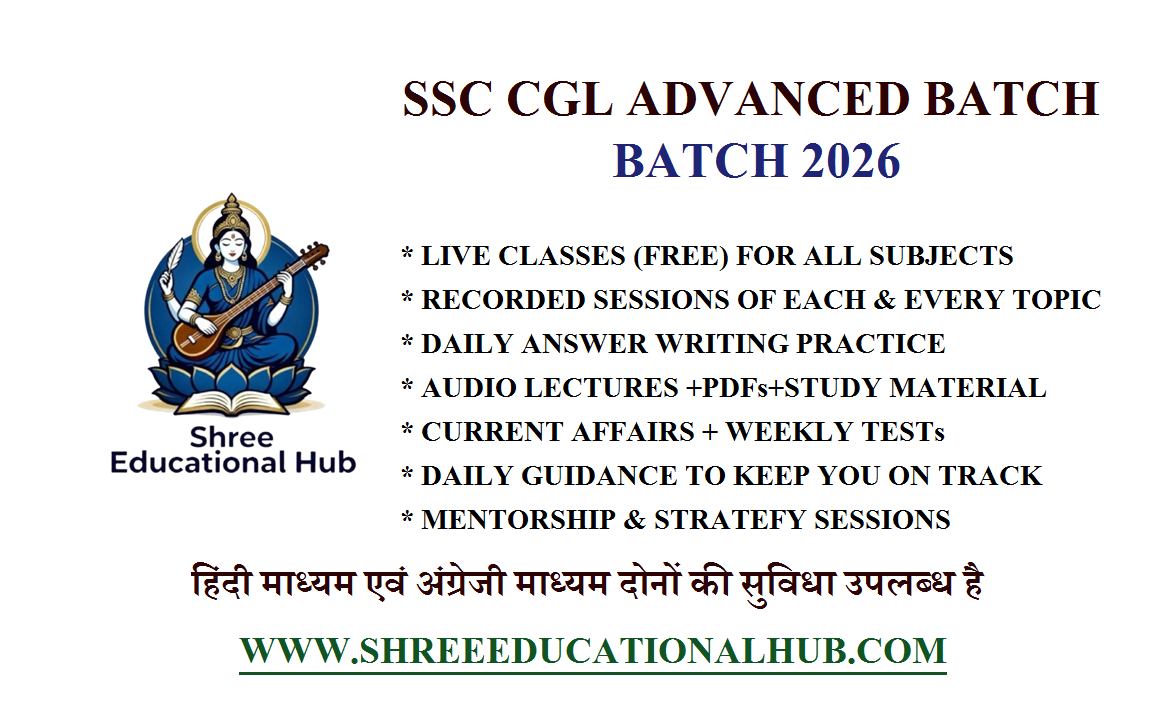 SSC CGL ADVANCED BATCH
BATCH 2026

Shree
Educational Hub

* LIVE CLASSES (FREE) FOR ALL SUBJECTS
* RECORDED SESSIONS OF EACH & EVERY TOPIC
* DAILY ANSWER WRITING PRACTICE
* AUDIO LECTURES +PDFs+STUDY MATERIAL
* CURRENT AFFAIRS + WEEKLY TESTs
* DAILY GUIDANCE TO KEEP YOU ON TRACK
* MENTORSHIP & STRATEFY SESSIONS

हिंदी माध्यम एवं अंग्रेजी माध्यम दोनों की सुविधा उपलब्ध है

WWW.SHREEEDUCATIONALHUB.COM